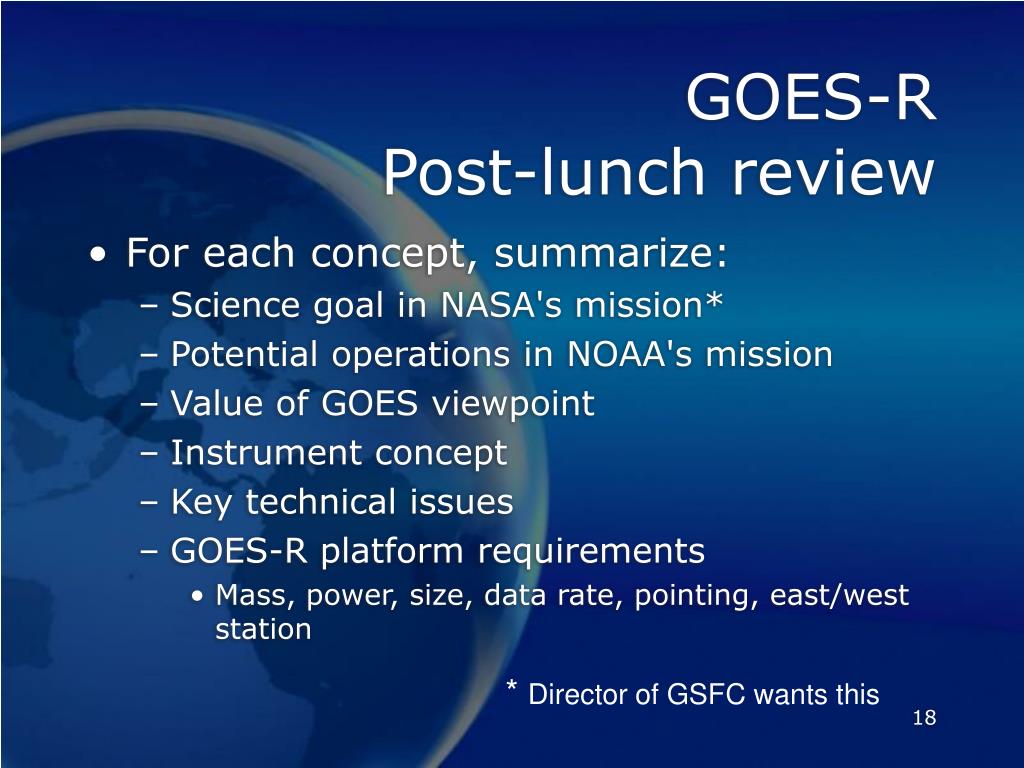 GOES-R
Post-lunch review

• For each concept, summarize:
– Science goal in NASA's mission*
– Potential operations in NOAA's mission
– Value of GOES viewpoint
– Instrument concept
– Key technical issues
– GOES-R platform requirements
• Mass, power, size, data rate, pointing, east/west station

* Director of GSFC wants this

18